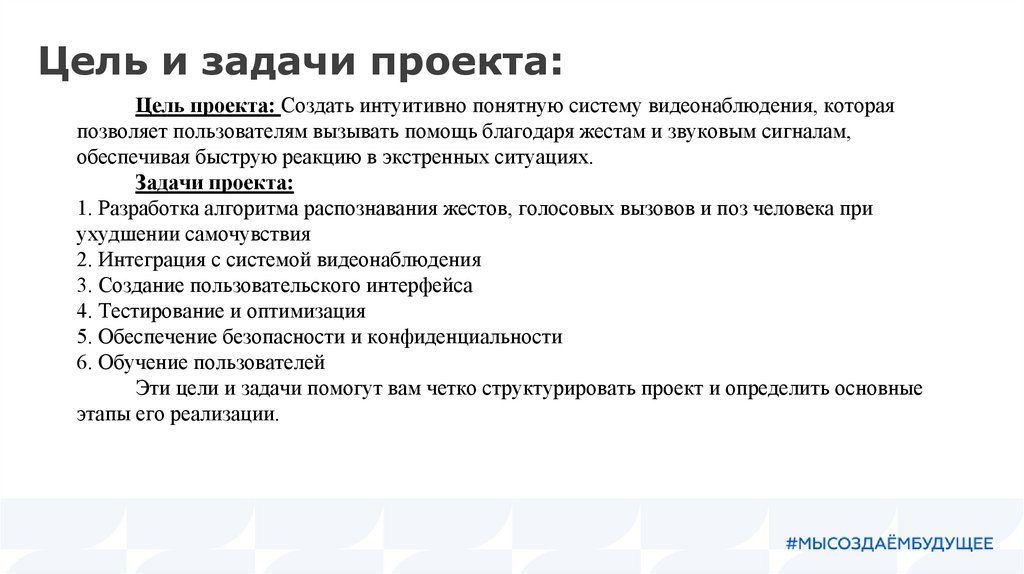 Цель и задачи проекта:

Цель проекта: Создать интуитивно понятную систему видеонаблюдения, которая позволяет пользователям вызывать помощь благодаря жестам и звуковым сигналам, обеспечивая быструю реакцию в экстренных ситуациях.

Задачи проекта:
1. Разработка алгоритма распознавания жестов, голосовых вызовов и поз человека при ухудшении самочувствия
2. Интеграция с системой видеонаблюдения
3. Создание пользовательского интерфейса
4. Тестирование и оптимизация
5. Обеспечение безопасности и конфиденциальности
6. Обучение пользователей

Эти цели и задачи помогут вам четко структурировать проект и определить основные этапы его реализации.

#МЫСОЗДАЁМБУДУЩЕЕ